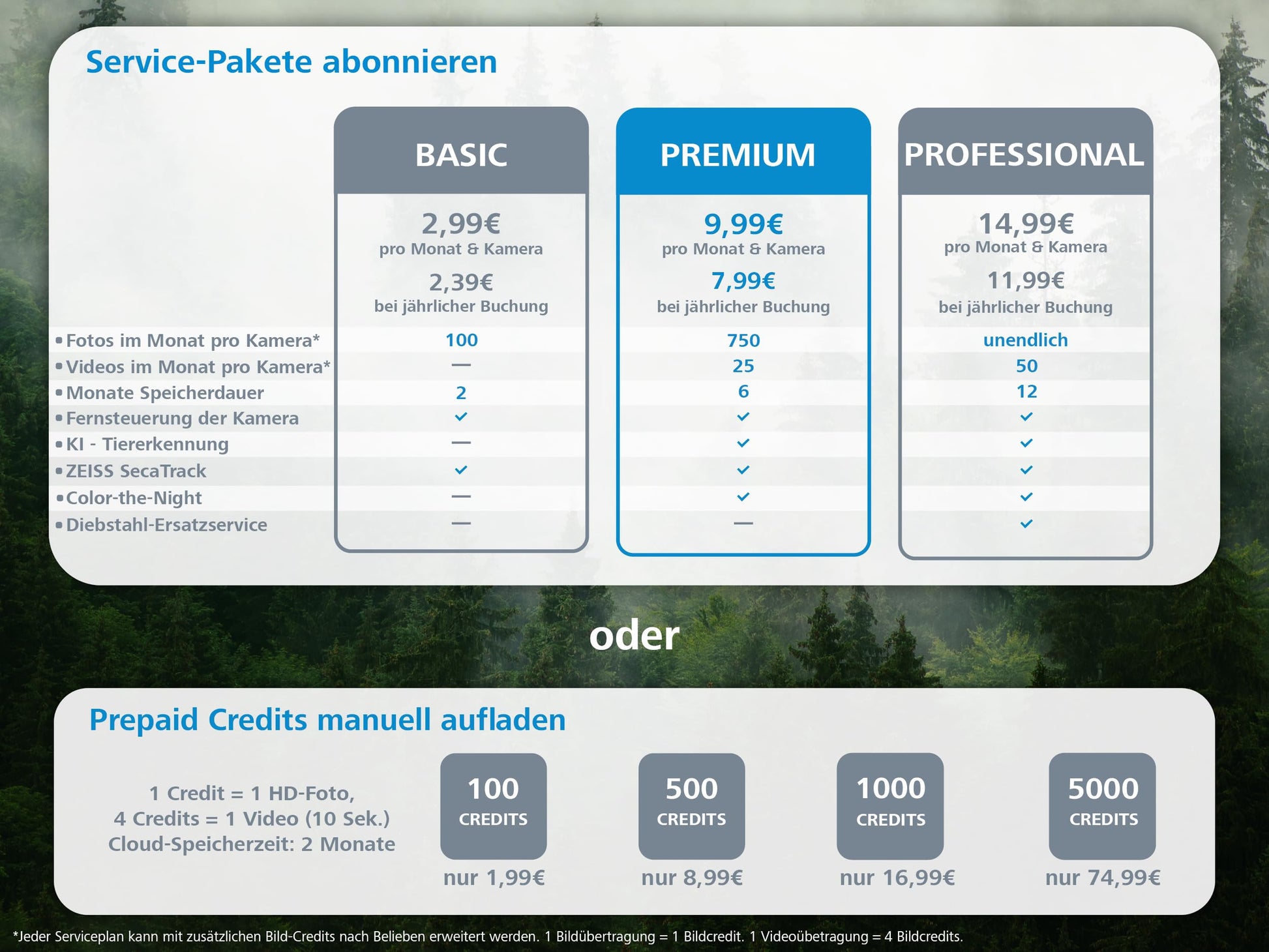 Service-Pakete abonnieren

| | BASIC | PREMIUM | PROFESSIONAL |
|---|---|---|---|
| | 2,99€ pro Monat & Kamera 2,39€ bei jährlicher Buchung | 9,99€ pro Monat & Kamera 7,99€ bei jährlicher Buchung | 14,99€ pro Monat & Kamera 11,99€ bei jährlicher Buchung |
| • Fotos im Monat pro Kamera* | 100 | 750 | unendlich |
| • Videos im Monat pro Kamera* | — | 25 | 50 |
| • Monate Speicherdauer | 2 | 6 | 12 |
| • Fernsteuerung der Kamera | ✓ | ✓ | ✓ |
| • KI - Tiererkennung | — | ✓ | ✓ |
| • ZEISS SecaTrack | ✓ | ✓ | ✓ |
| • Color-the-Night | — | ✓ | ✓ |
| • Diebstahl-Ersatzservice | — | — | ✓ |

oder

Prepaid Credits manuell aufladen

1 Credit = 1 HD-Foto,
4 Credits = 1 Video (10 Sek.)
Cloud-Speicherzeit: 2 Monate

100 CREDITS
nur 1,99€

500 CREDITS
nur 8,99€

1000 CREDITS
nur 16,99€

5000 CREDITS
nur 74,99€

*Jeder Serviceplan kann mit zusätzlichen Bild-Credits nach Belieben erweitert werden. 1 Bildübertragung = 1 Bildcredit. 1 Videoübetragung = 4 Bildcredits.